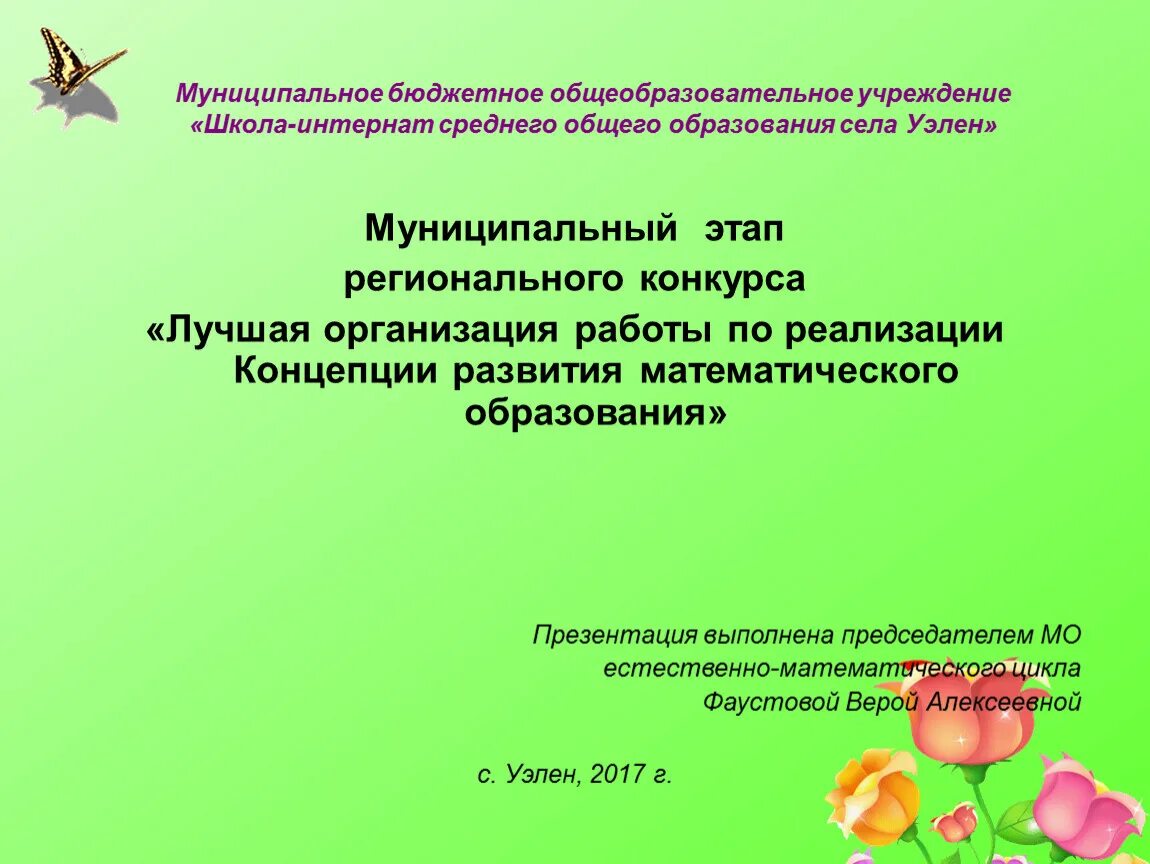 Муниципальное бюджетное общеобразовательное учреждение «Школа-интернат среднего общего образования села Уэлен»

Муниципальный этап регионального конкурса «Лучшая организация работы по реализации Концепции развития математического образования»

Презентация выполнена председателем МО естественно-математического цикла Фаустовой Верой Алексеевной

с. Уэлен, 2017 г.